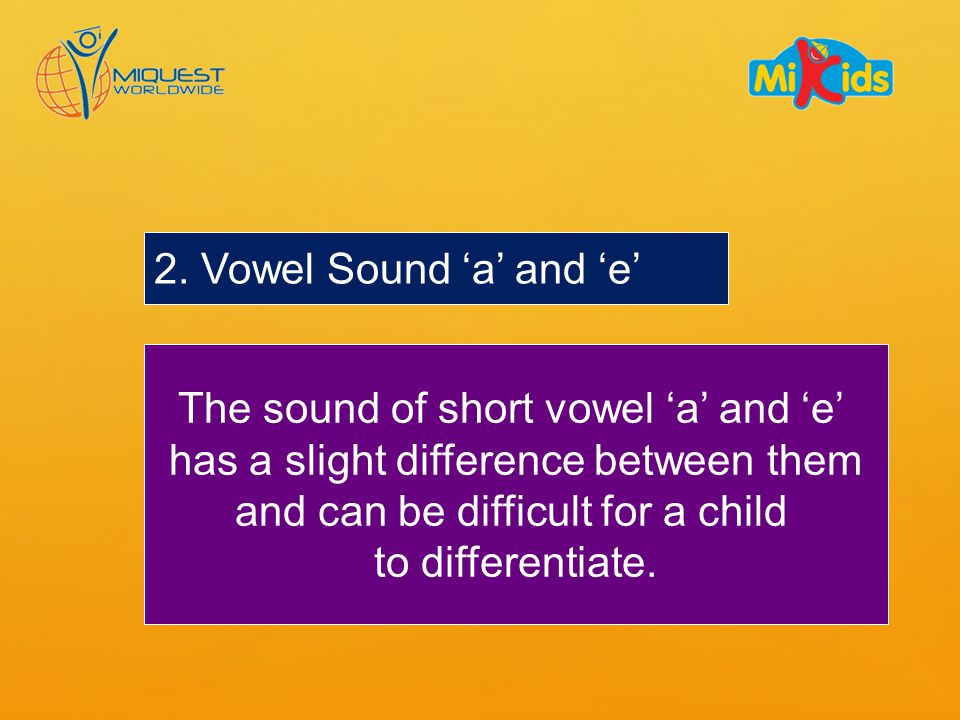 MIQUEST WORLDWIDE

MiKids

2. Vowel Sound ‘a’ and ‘e’

The sound of short vowel ‘a’ and ‘e’ has a slight difference between them and can be difficult for a child to differentiate.